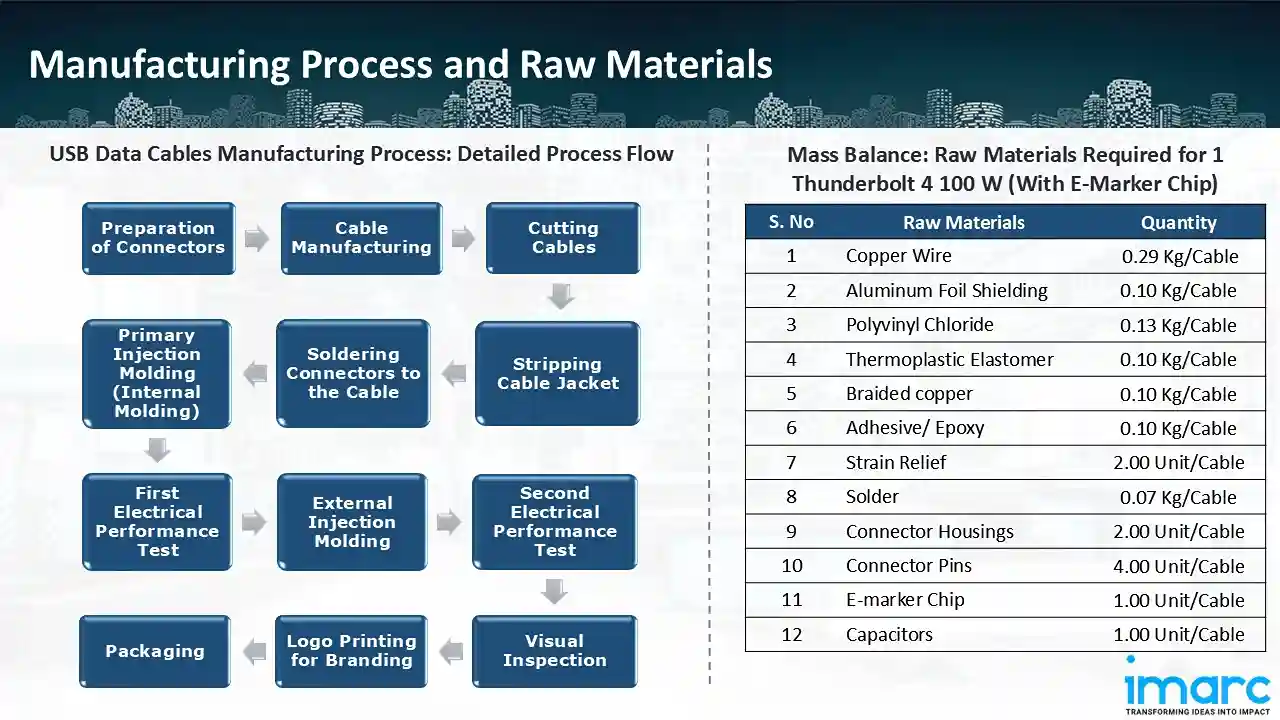 Manufacturing Process and Raw Materials

USB Data Cables Manufacturing Process: Detailed Process Flow

Preparation of Connectors

Cable Manufacturing

Cutting Cables

Stripping Cable Jacket

Soldering Connectors to the Cable

Primary Injection Molding (Internal Molding)

First Electrical Performance Test

External Injection Molding

Second Electrical Performance Test

Visual Inspection

Logo Printing for Branding

Packaging

Mass Balance: Raw Materials Required for 1 Thunderbolt 4 100 W (With E-Marker Chip)

| S. No | Raw Materials | Quantity |
|---|---|---|
| 1 | Copper Wire | 0.29 Kg/Cable |
| 2 | Aluminum Foil Shielding | 0.10 Kg/Cable |
| 3 | Polyvinyl Chloride | 0.13 Kg/Cable |
| 4 | Thermoplastic Elastomer | 0.10 Kg/Cable |
| 5 | Braided copper | 0.10 Kg/Cable |
| 6 | Adhesive/ Epoxy | 0.10 Kg/Cable |
| 7 | Strain Relief | 2.00 Unit/Cable |
| 8 | Solder | 0.07 Kg/Cable |
| 9 | Connector Housings | 2.00 Unit/Cable |
| 10 | Connector Pins | 4.00 Unit/Cable |
| 11 | E-marker Chip | 1.00 Unit/Cable |
| 12 | Capacitors | 1.00 Unit/Cable |

imarc
TRANSFORMING IDEAS INTO IMPACT